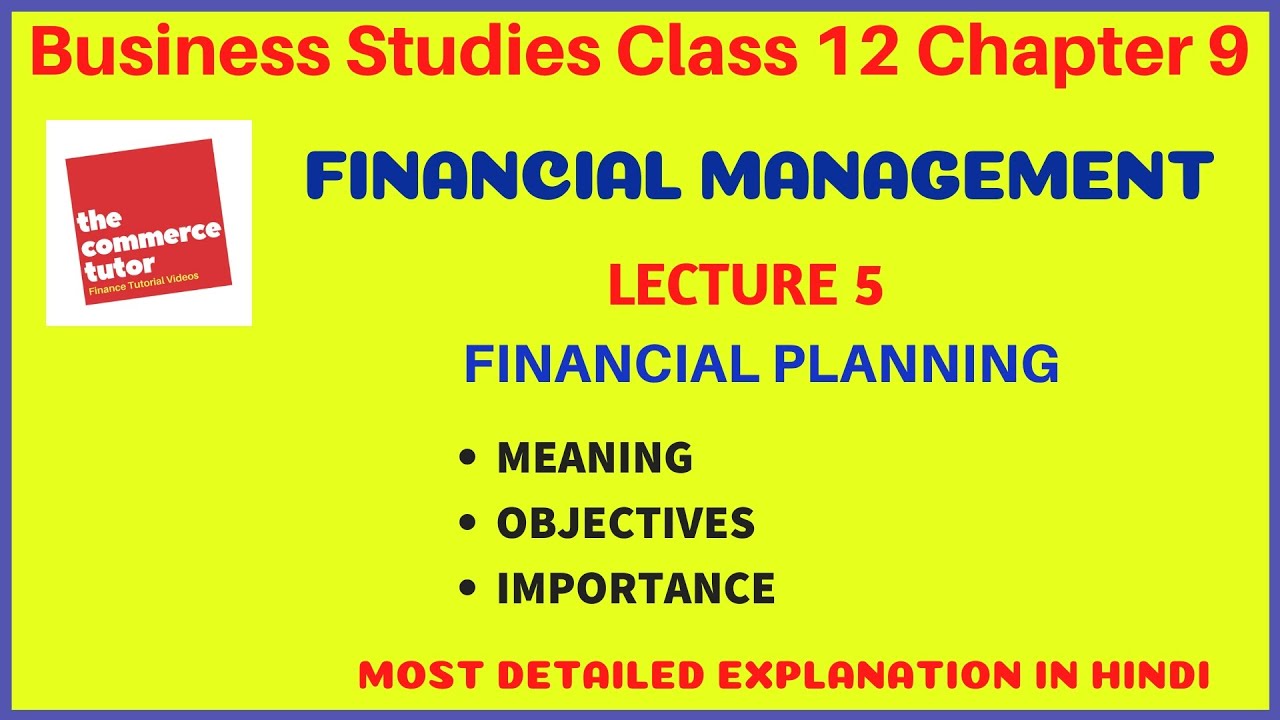 Business Studies Class 12 Chapter 9

the commerce tutor
Finance Tutorial Videos

FINANCIAL MANAGEMENT

LECTURE 5

FINANCIAL PLANNING

• MEANING
• OBJECTIVES
• IMPORTANCE

MOST DETAILED EXPLANATION IN HINDI